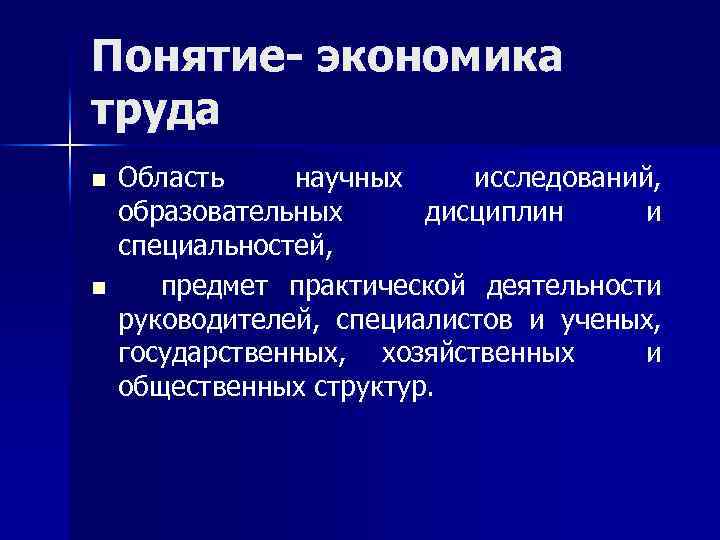 Понятие- экономика труда

■ Область научных исследований, образовательных дисциплин и специальностей,

■ предмет практической деятельности руководителей, специалистов и ученых, государственных, хозяйственных и общественных структур.